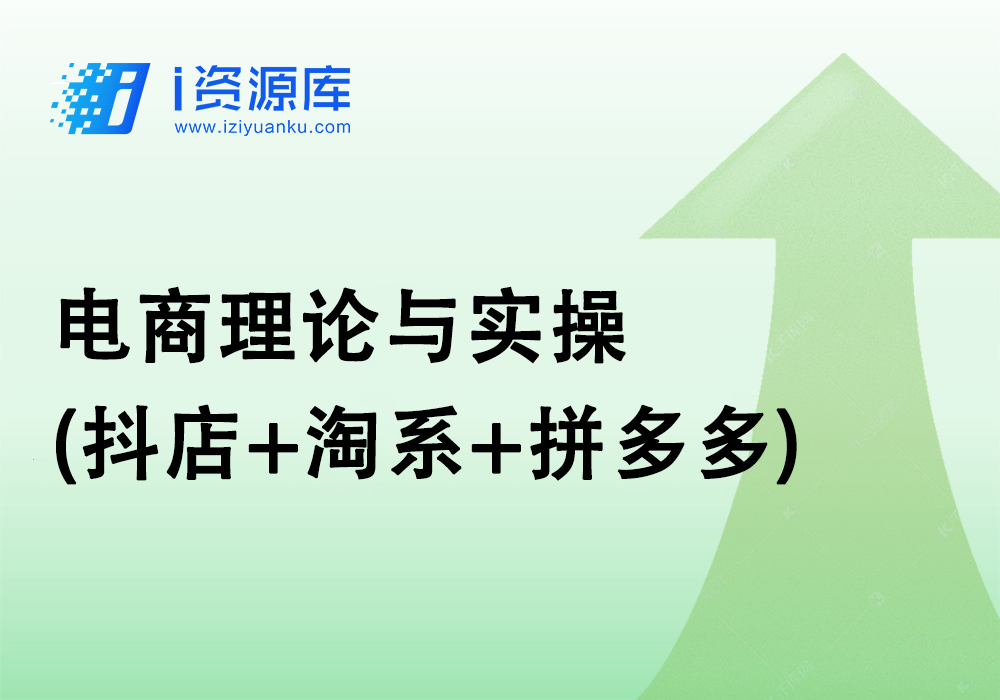 i资源库
www.iziyuanku.com

电商理论与实操
(抖店+淘系+拼多多)